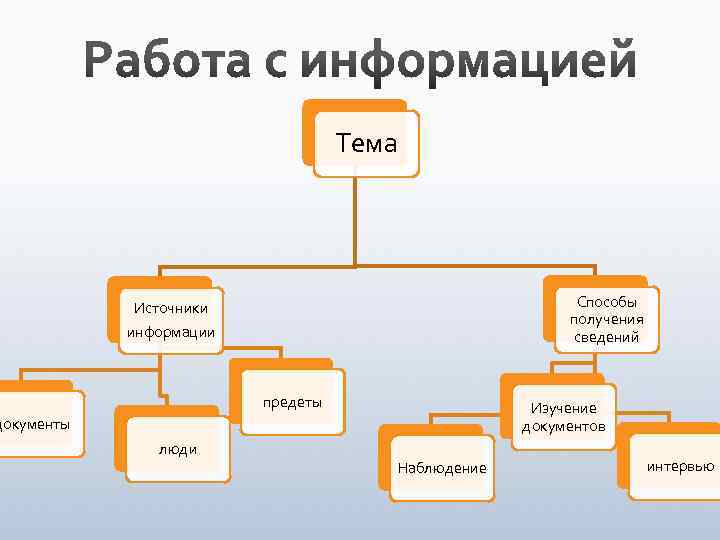 Работа с информацией

Тема

Источники информации

Способы получения сведений

документы

люди

предеты

Наблюдение

Изучение документов

интервью